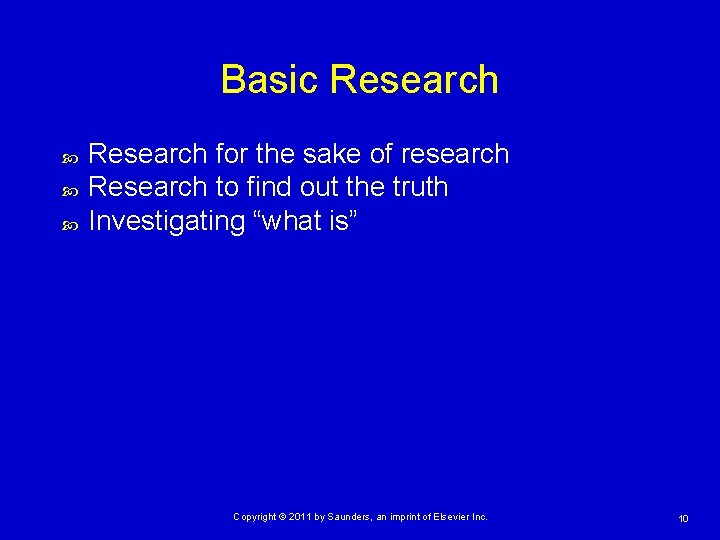 Basic Research

Research for the sake of research
Research to find out the truth
Investigating “what is”

Copyright © 2011 by Saunders, an imprint of Elsevier Inc.

10